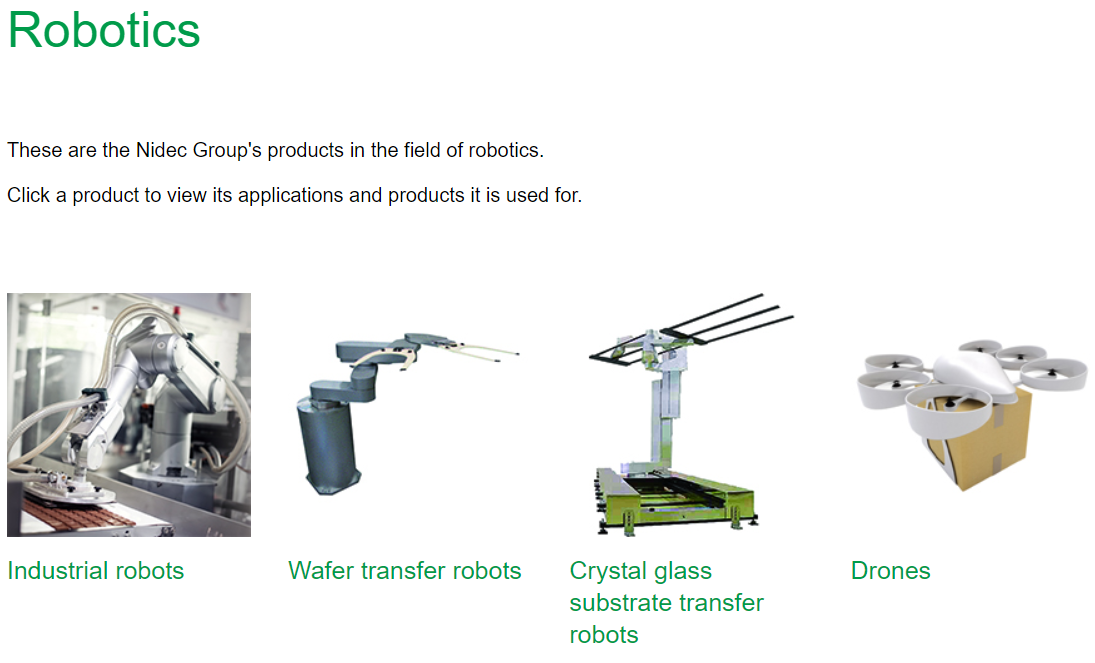 Robotics

These are the Nidec Group's products in the field of robotics.

Click a product to view its applications and products it is used for.

Industrial robots

Wafer transfer robots

Crystal glass substrate transfer robots

Drones